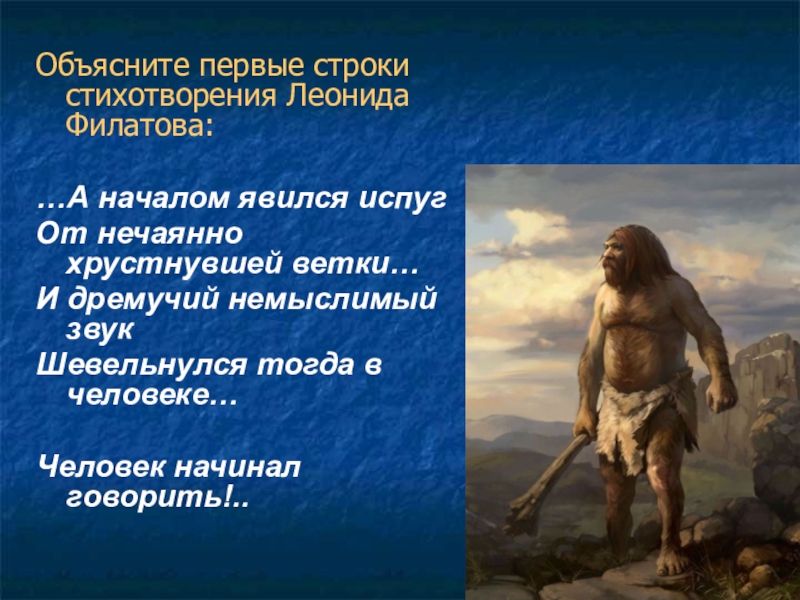 Объясните первые строки стихотворения Леонида Филатова:

…А началом явился испуг
От нечаянно хрустнувшей ветки…
И дремучий немыслимый звук
Шевельнулся тогда в человеке…

Человек начинал говорить!..